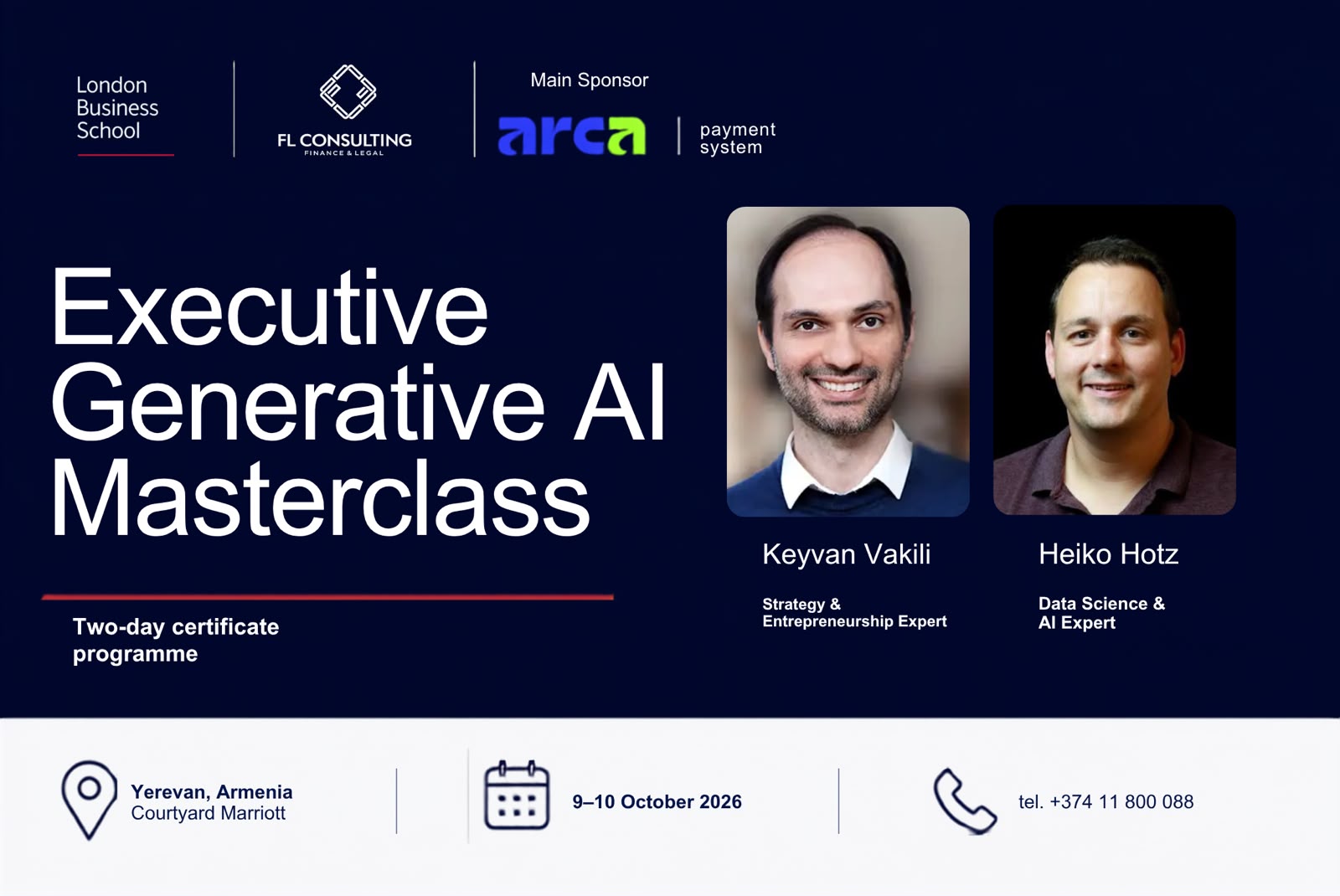 London Business School

FL CONSULTING
FINANCE & LEGAL

Main Sponsor

arca | payment system

Executive Generative AI Masterclass

Two-day certificate programme

Keyvan Vakili

Strategy & Entrepreneurship Expert

Heiko Hotz

Data Science & AI Expert

Yerevan, Armenia
Courtyard Marriott

9–10 October 2026

tel. +374 11 800 088